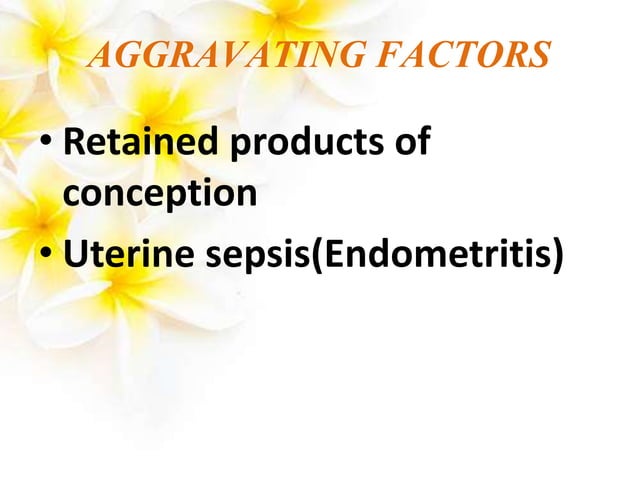 AGGRAVATING FACTORS

• Retained products of conception
• Uterine sepsis(Endometritis)